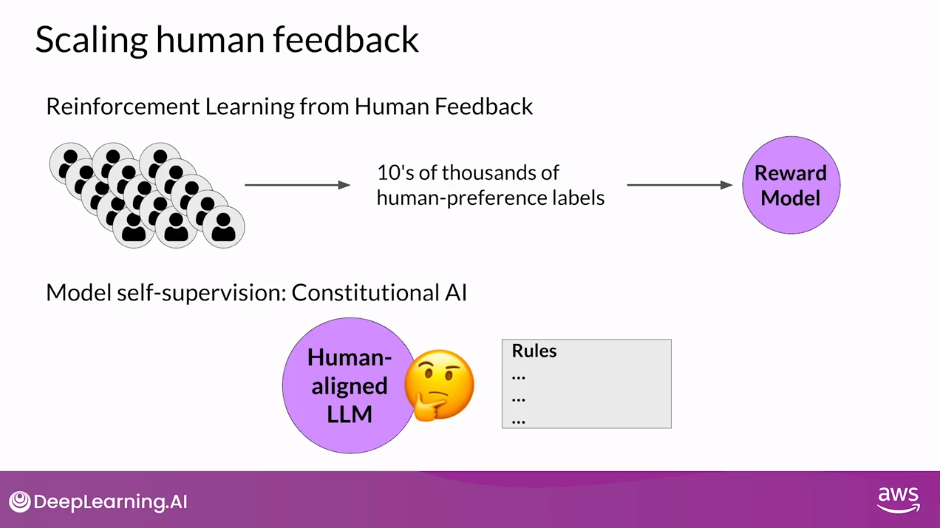 Scaling human feedback

Reinforcement Learning from Human Feedback

10's of thousands of human-preference labels

Reward Model

Model self-supervision: Constitutional AI

Human-aligned LLM

Rules
...
...
...

DeepLearning.AI

aws